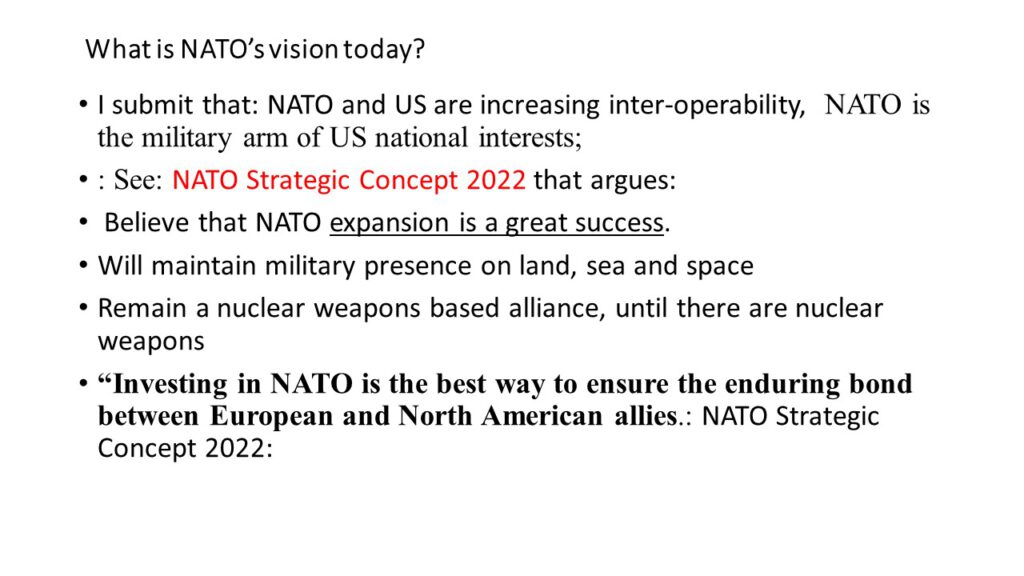 What is NATO's vision today?

• I submit that: NATO and US are increasing inter-operability, NATO is the military arm of US national interests;

• : See: NATO Strategic Concept 2022 that argues:

• Believe that NATO expansion is a great success.

• Will maintain military presence on land, sea and space

• Remain a nuclear weapons based alliance, until there are nuclear weapons

• "Investing in NATO is the best way to ensure the enduring bond between European and North American allies.: NATO Strategic Concept 2022: